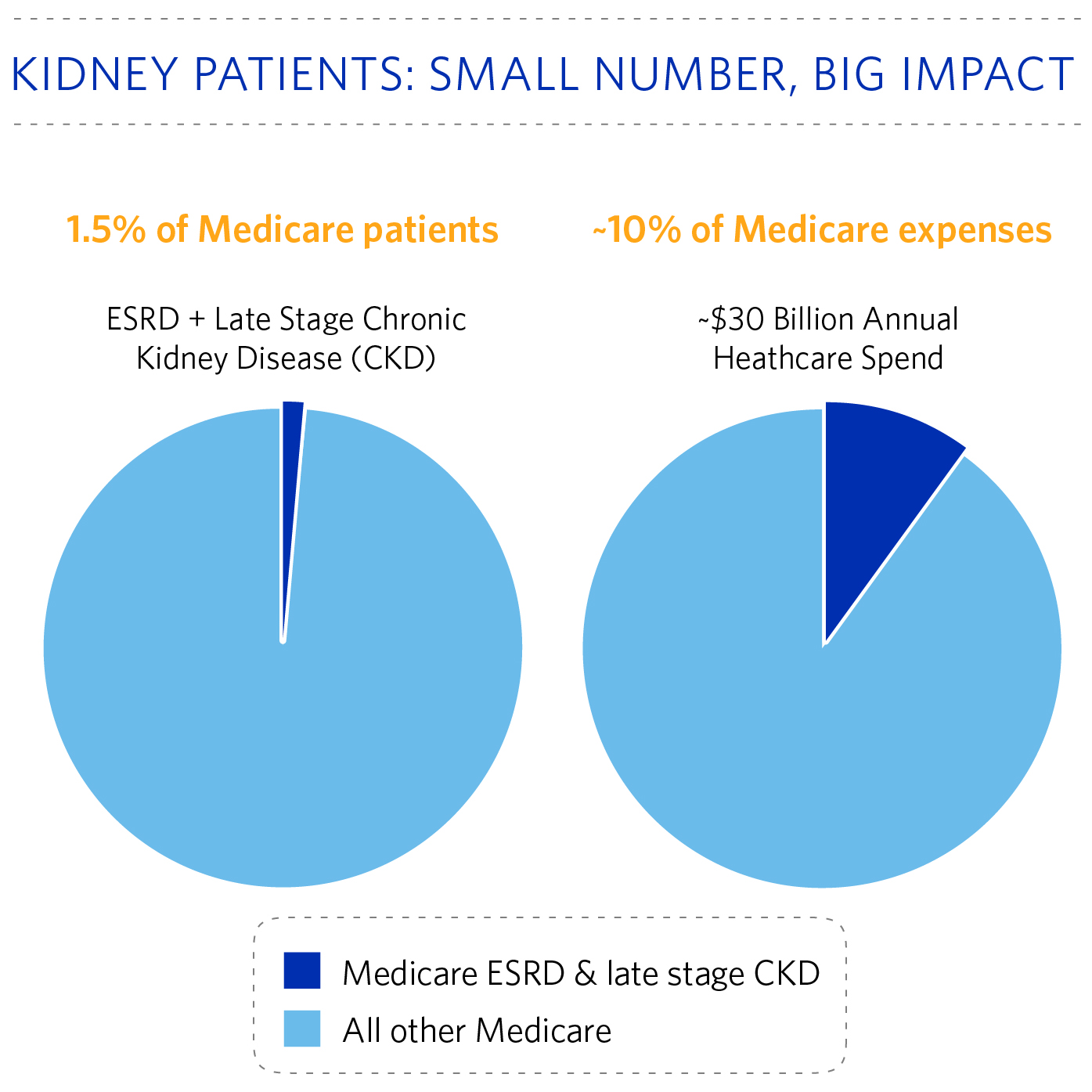 KIDNEY PATIENTS: SMALL NUMBER, BIG IMPACT

1.5% of Medicare patients

ESRD + Late Stage Chronic Kidney Disease (CKD)

~10% of Medicare expenses

~$30 Billion Annual Heathcare Spend

Medicare ESRD & late stage CKD

All other Medicare